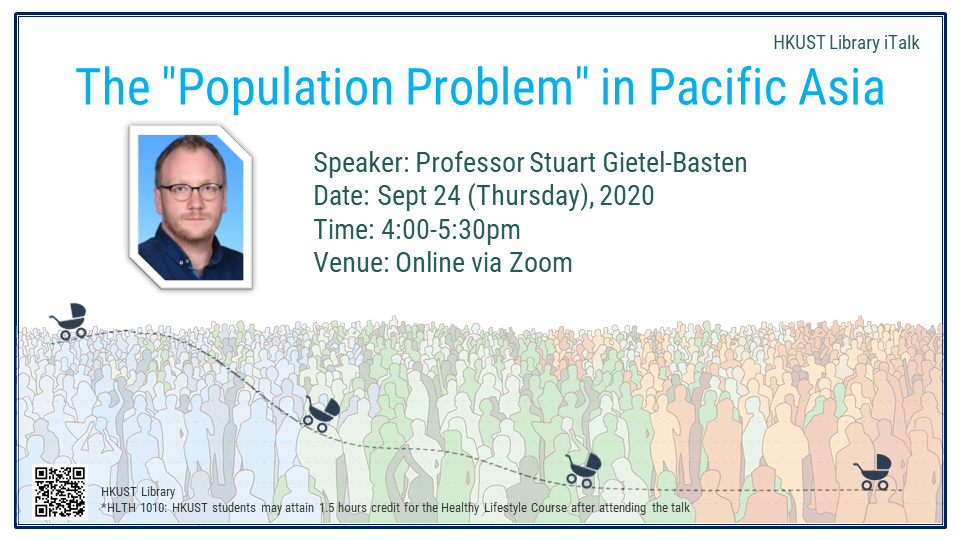 HKUST Library iTalk

The "Population Problem" in Pacific Asia

Speaker: Professor Stuart Gietel-Basten
Date: Sept 24 (Thursday), 2020
Time: 4:00-5:30pm
Venue: Online via Zoom

HKUST Library
*HLTH 1010: HKUST students may attain 1.5 hours credit for the Healthy Lifestyle Course after attending the talk